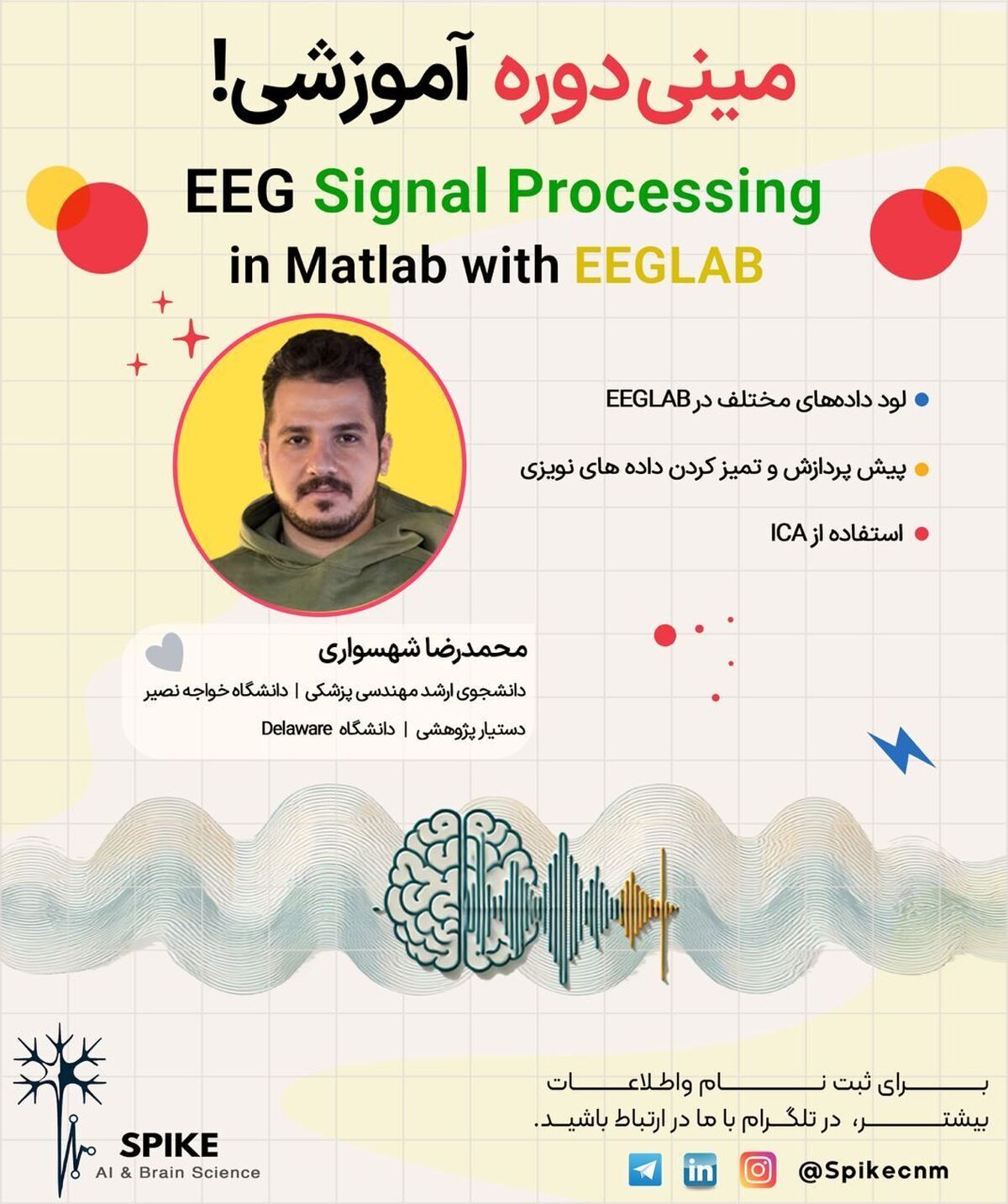 مینی دوره آموزشی!

EEG Signal Processing
in Matlab with EEGLAB

لود داده‌های مختلف در EEGLAB

پیش پردازش و تمیز کردن داده های نویزی

استفاده از ICA

محمدرضا شهسواری
دانشجوی ارشد مهندسی پزشکی | دانشگاه خواجه نصیر
دستیار پژوهشی | دانشگاه Delaware

SPIKE
AI & Brain Science

برای ثبت نام واطلاعات بیشتر، در تلگرام با ما در ارتباط باشید.

@Spikecnm